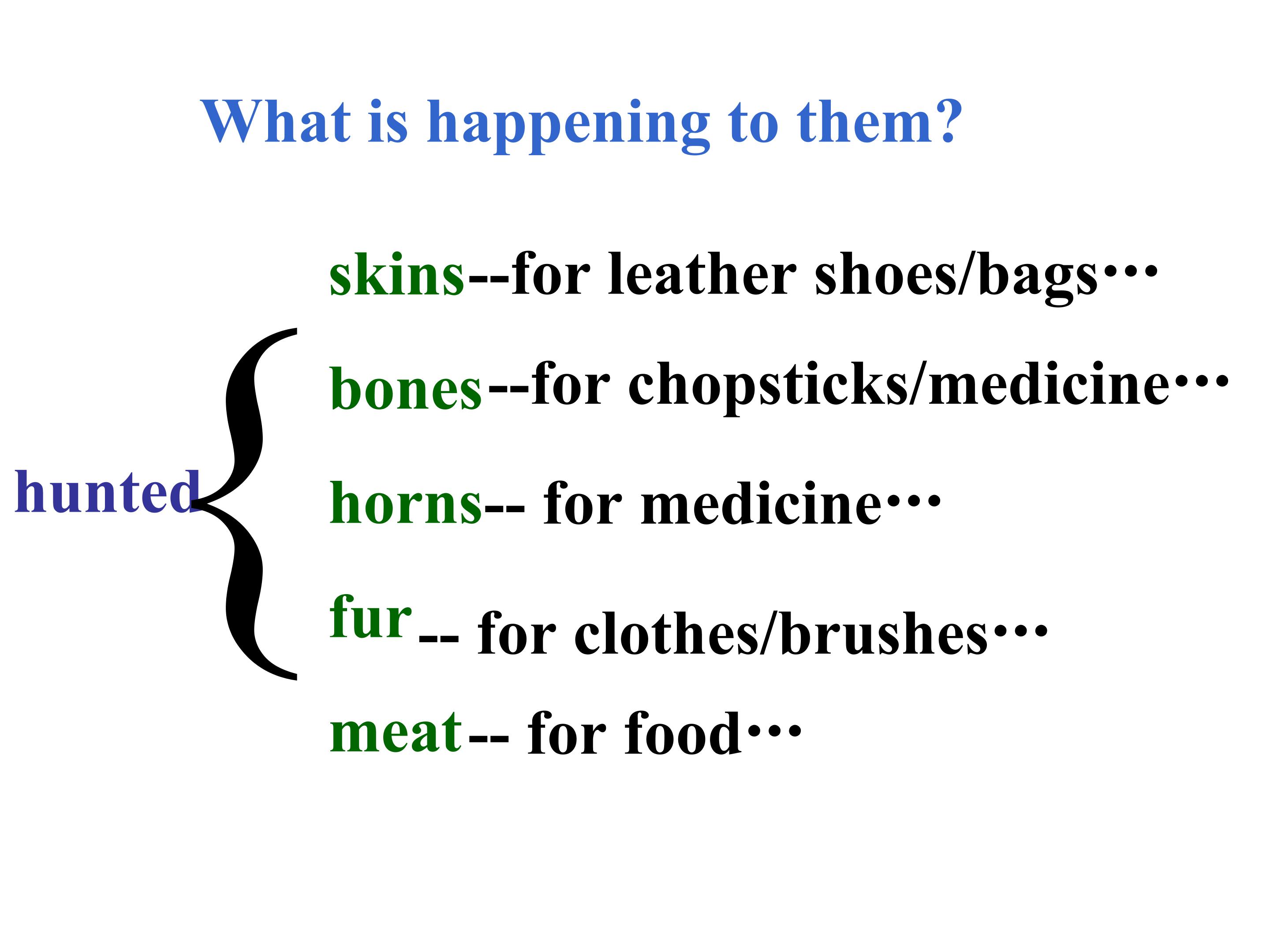 What is happening to them?

hunted

skins--for leather shoes/bags···

bones--for chopsticks/medicine···

horns-- for medicine···

fur-- for clothes/brushes···

meat-- for food···